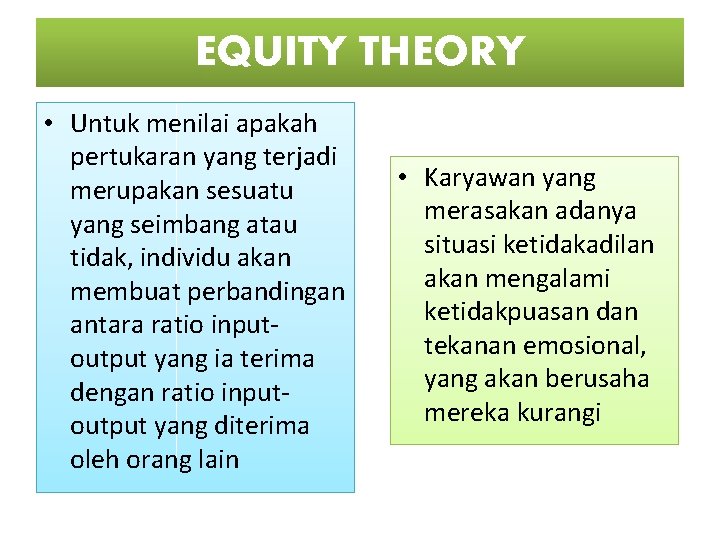 EQUITY THEORY

• Untuk menilai apakah pertukaran yang terjadi merupakan sesuatu yang seimbang atau tidak, individu akan membuat perbandingan antara ratio input-output yang ia terima dengan ratio input-output yang diterima oleh orang lain

• Karyawan yang merasakan adanya situasi ketidakadilan akan mengalami ketidakpuasan dan tekanan emosional, yang akan berusaha mereka kurangi